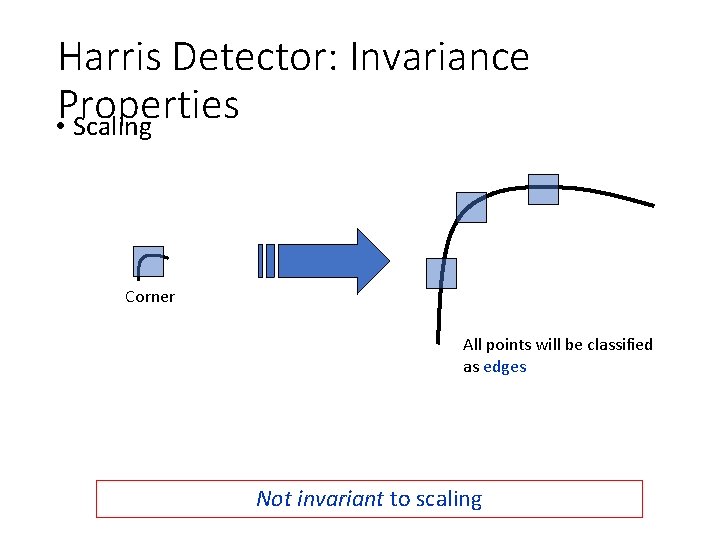 Harris Detector: Invariance Properties

• Scaling

Corner

All points will be classified as edges

Not invariant to scaling